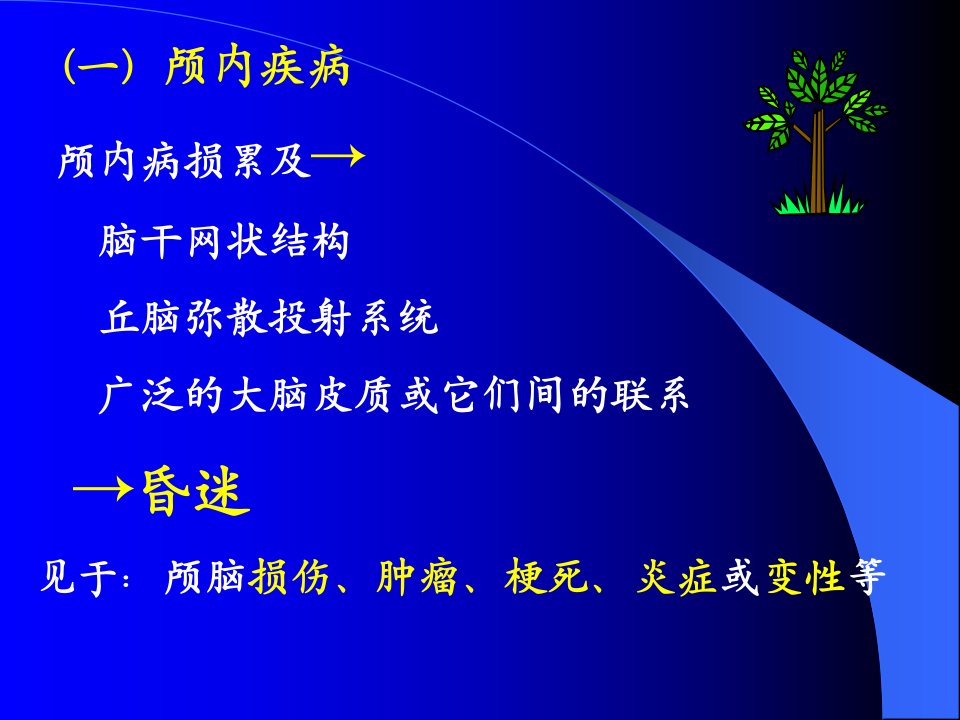 (一) 颅内疾病

颅内病损累及→

脑干网状结构

丘脑弥散投射系统

广泛的大脑皮质或它们间的联系

→昏迷

见于：颅脑损伤、肿瘤、梗死、炎症或变性等